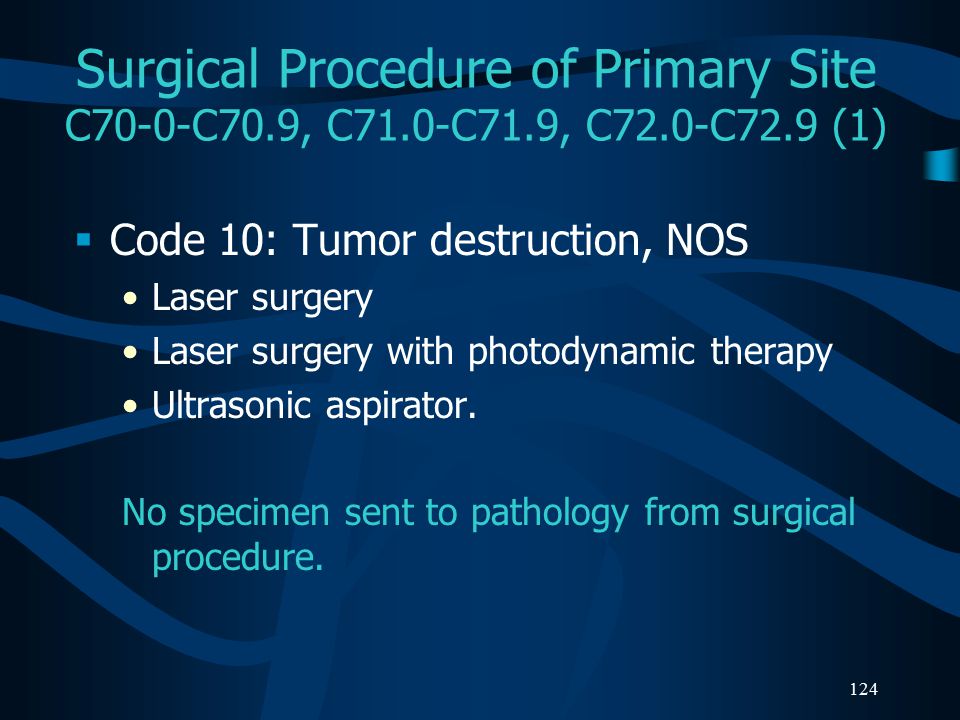 Surgical Procedure of Primary Site
C70-0-C70.9, C71.0-C71.9, C72.0-C72.9 (1)

▪ Code 10: Tumor destruction, NOS
• Laser surgery
• Laser surgery with photodynamic therapy
• Ultrasonic aspirator.

No specimen sent to pathology from surgical procedure.

124